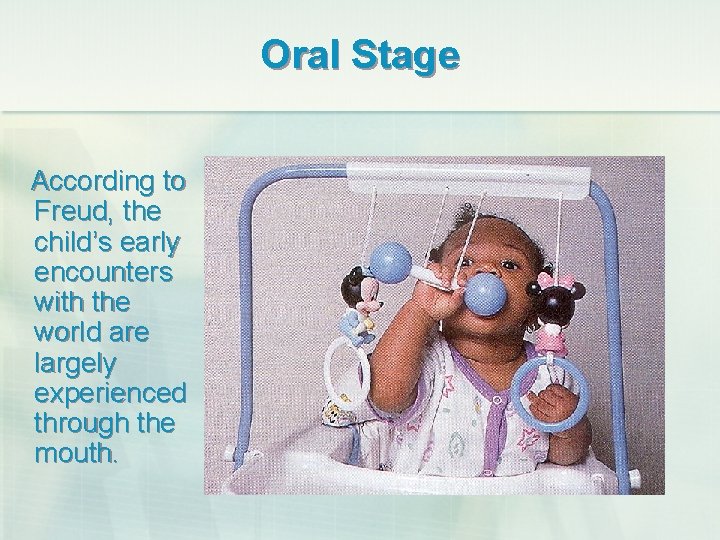 Oral Stage

According to Freud, the child's early encounters with the world are largely experienced through the mouth.